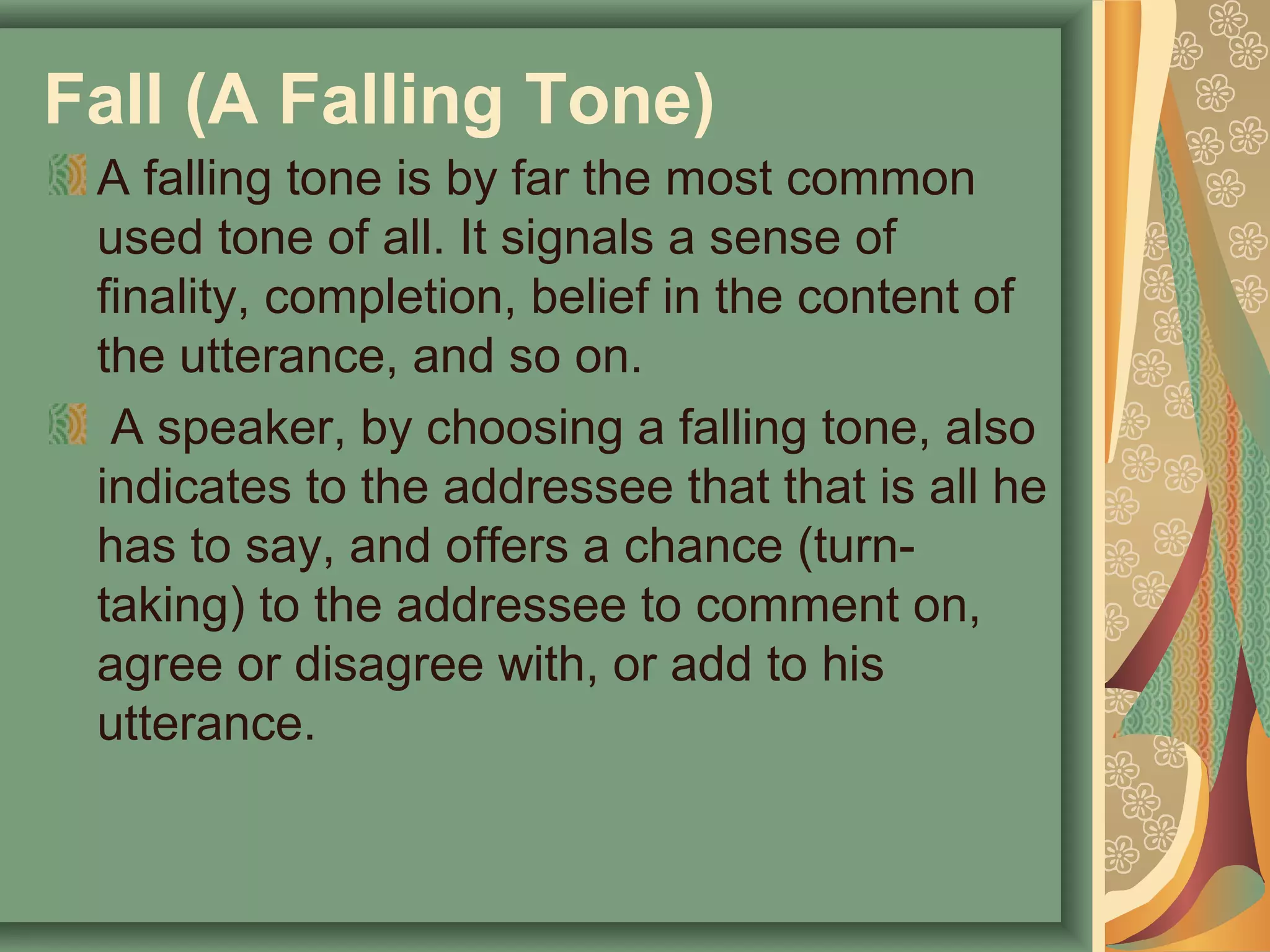 Fall (A Falling Tone)

A falling tone is by far the most common used tone of all. It signals a sense of finality, completion, belief in the content of the utterance, and so on.

A speaker, by choosing a falling tone, also indicates to the addressee that that is all he has to say, and offers a chance (turn-taking) to the addressee to comment on, agree or disagree with, or add to his utterance.